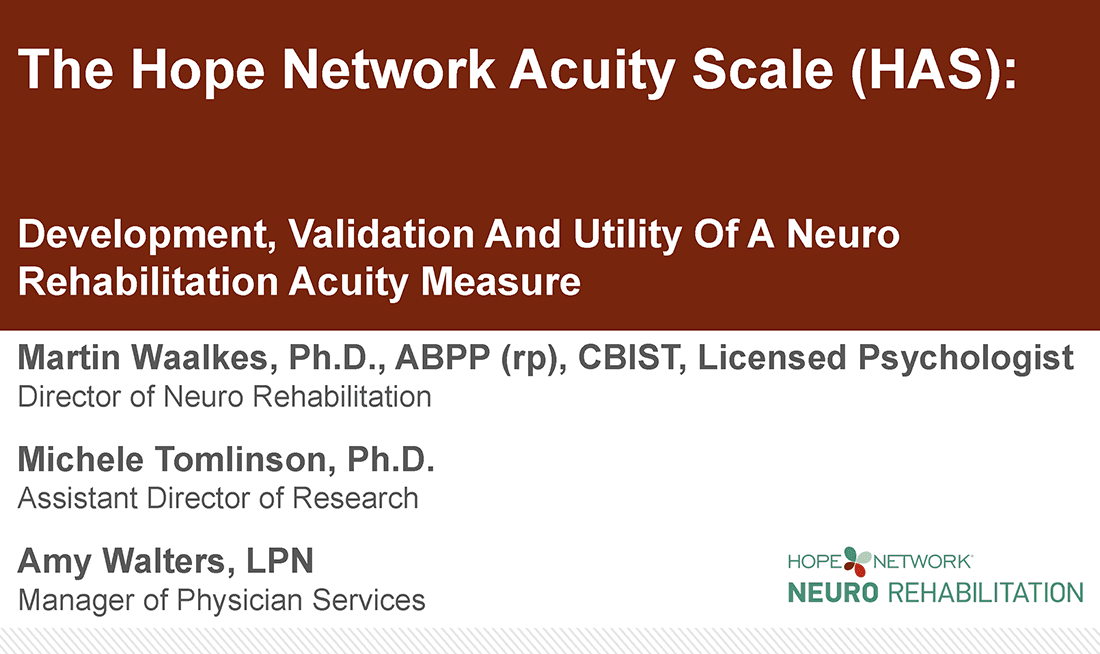 The Hope Network Acuity Scale (HAS):

Development, Validation And Utility Of A Neuro Rehabilitation Acuity Measure

Martin Waalkes, Ph.D., ABPP (rp), CBIST, Licensed Psychologist
Director of Neuro Rehabilitation

Michele Tomlinson, Ph.D.
Assistant Director of Research

Amy Walters, LPN
Manager of Physician Services

HOPE NETWORK
NEURO REHABILITATION